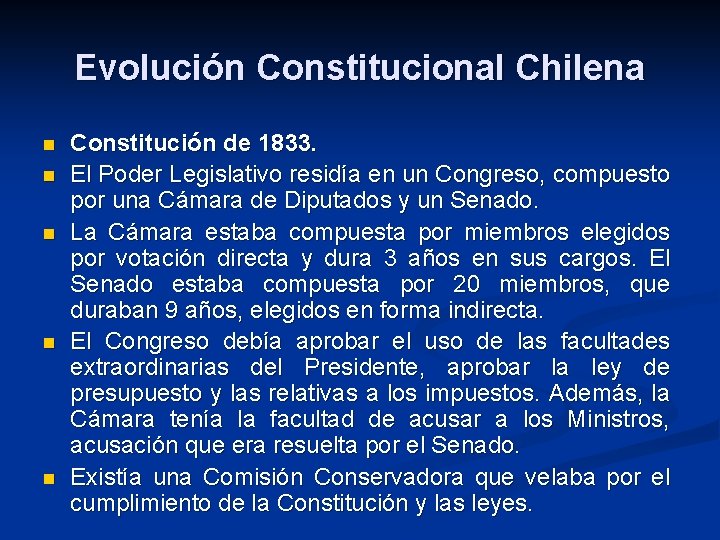 Evolución Constitucional Chilena

Constitución de 1833.

El Poder Legislativo residía en un Congreso, compuesto por una Cámara de Diputados y un Senado.

La Cámara estaba compuesta por miembros elegidos por votación directa y dura 3 años en sus cargos. El Senado estaba compuesta por 20 miembros, que duraban 9 años, elegidos en forma indirecta.

El Congreso debía aprobar el uso de las facultades extraordinarias del Presidente, aprobar la ley de presupuesto y las relativas a los impuestos. Además, la Cámara tenía la facultad de acusar a los Ministros, acusación que era resuelta por el Senado.

Existía una Comisión Conservadora que velaba por el cumplimiento de la Constitución y las leyes.